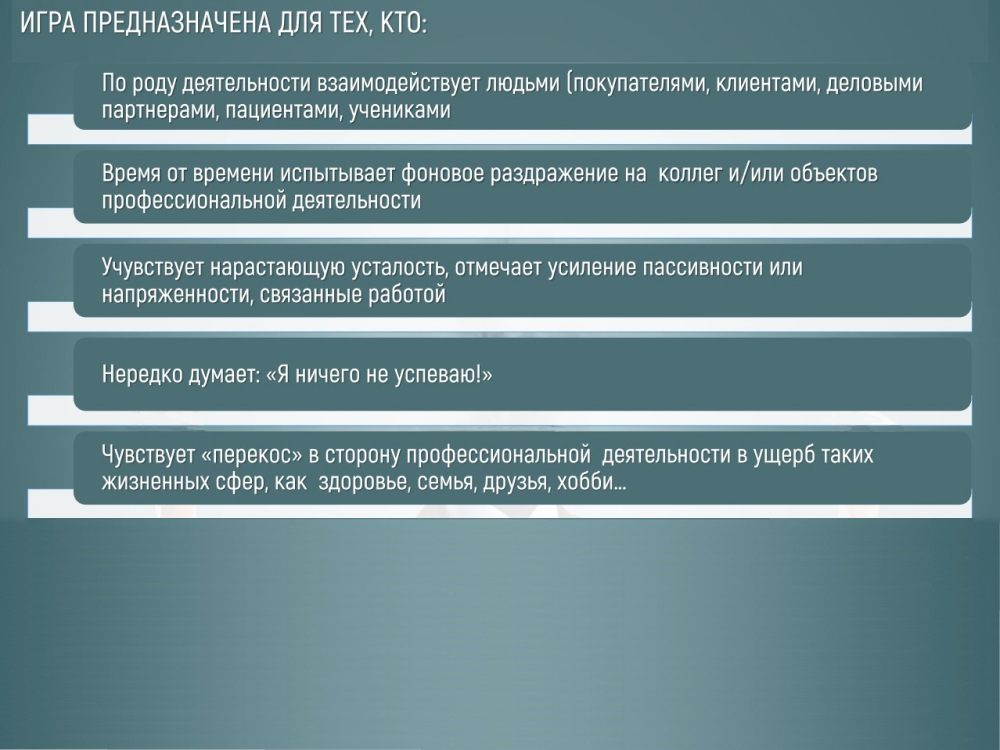 ИГРА ПРЕДНАЗНАЧЕНА ДЛЯ ТЕХ, КТО:

По роду деятельности взаимодействует людьми (покупателями, клиентами, деловыми партнерами, пациентами, учениками

Время от времени испытывает фоновое раздражение на коллег и/или объектов профессиональной деятельности

Учувствует нарастающую усталость, отмечает усиление пассивности или напряженности, связанные работой

Нередко думает: «Я ничего не успеваю!»

Чувствует «перекос» в сторону профессиональной деятельности в ущерб таких жизненных сфер, как здоровье, семья, друзья, хобби…